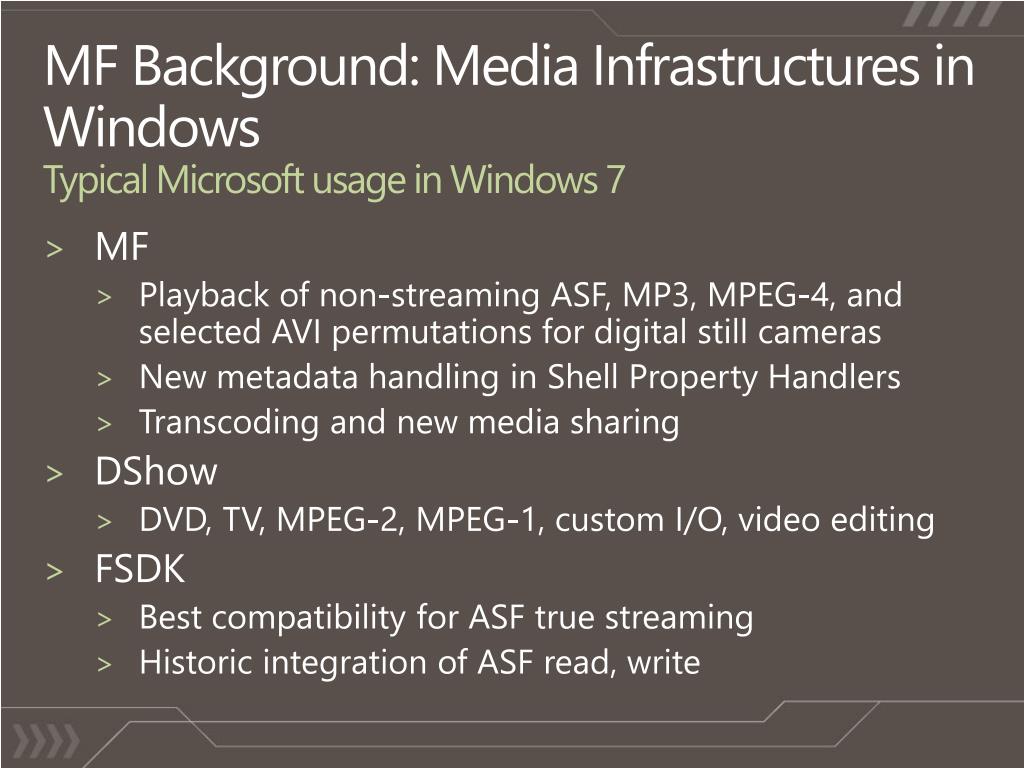 MF Background: Media Infrastructures in Windows
Typical Microsoft usage in Windows 7

> MF
> Playback of non-streaming ASF, MP3, MPEG-4, and selected AVI permutations for digital still cameras
> New metadata handling in Shell Property Handlers
> Transcoding and new media sharing
> DShow
> DVD, TV, MPEG-2, MPEG-1, custom I/O, video editing
> FSDK
> Best compatibility for ASF true streaming
> Historic integration of ASF read, write